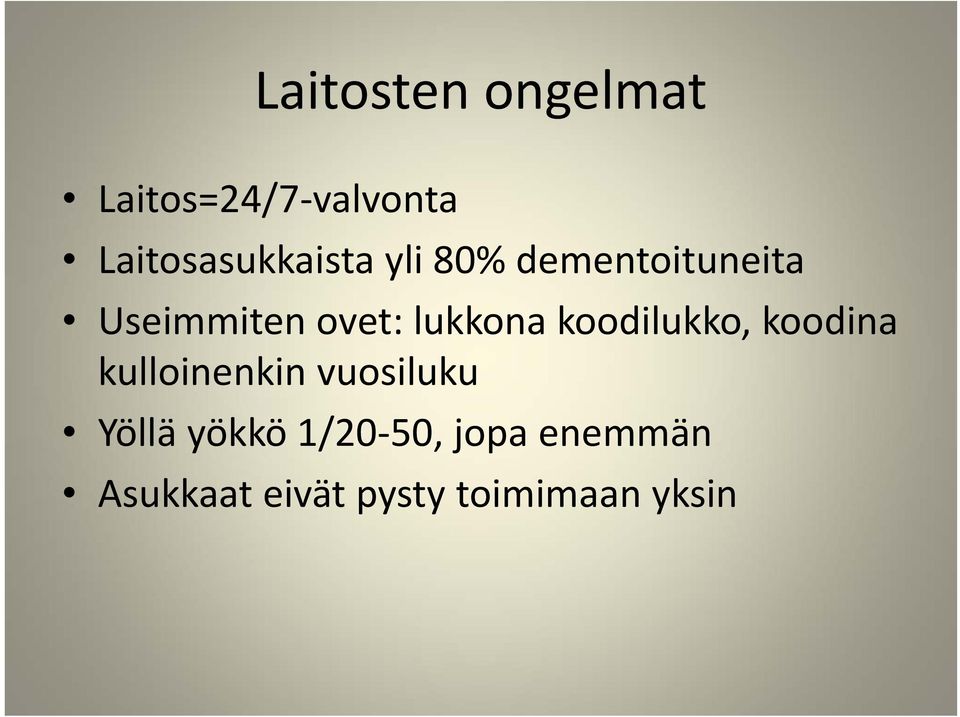 Laitosten ongelmat

• Laitos=24/7-valvonta
• Laitosasukkaista yli 80% dementoituneita
• Useimmiten ovet: lukkona koodilukko, koodina kulloinenkin vuosiluku
• Yöllä yökkö 1/20-50, jopa enemmän
• Asukkaat eivät pysty toimimaan yksin